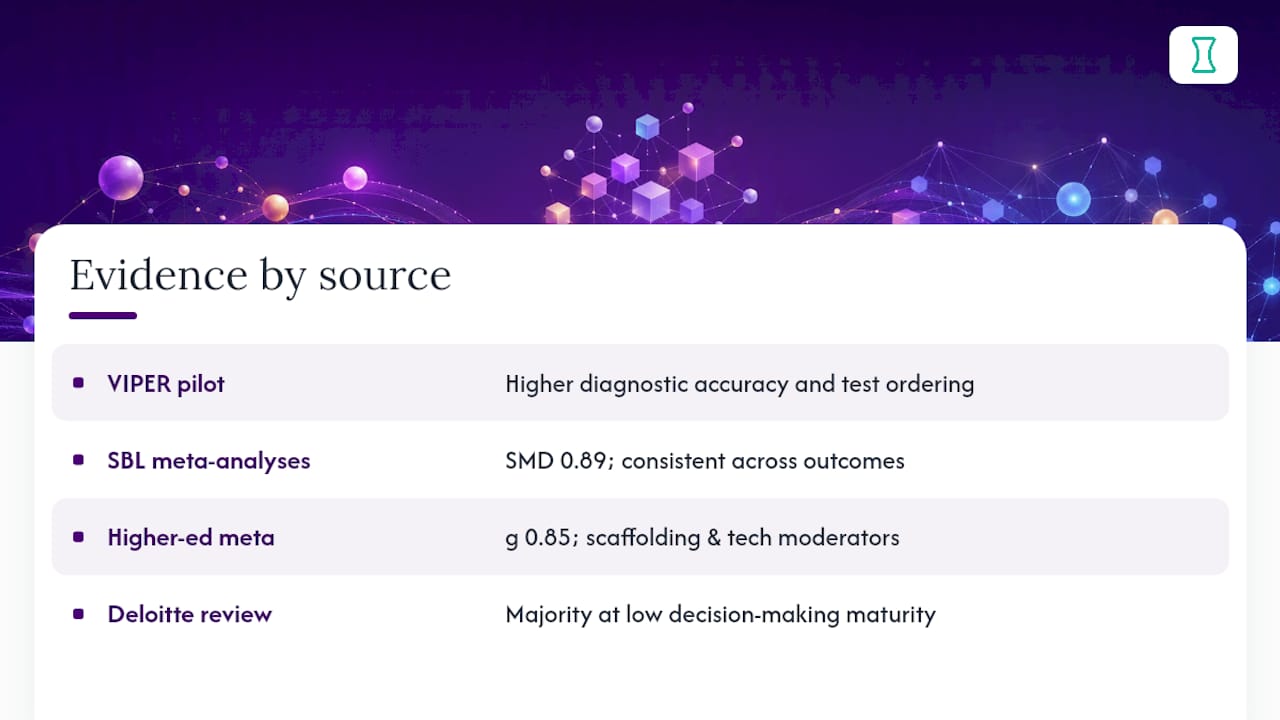 Evidence by source

| | |
|---|---|
| VIPER pilot | Higher diagnostic accuracy and test ordering |
| SBL meta-analyses | SMD 0.89; consistent across outcomes |
| Higher-ed meta | g 0.85; scaffolding & tech moderators |
| Deloitte review | Majority at low decision-making maturity |